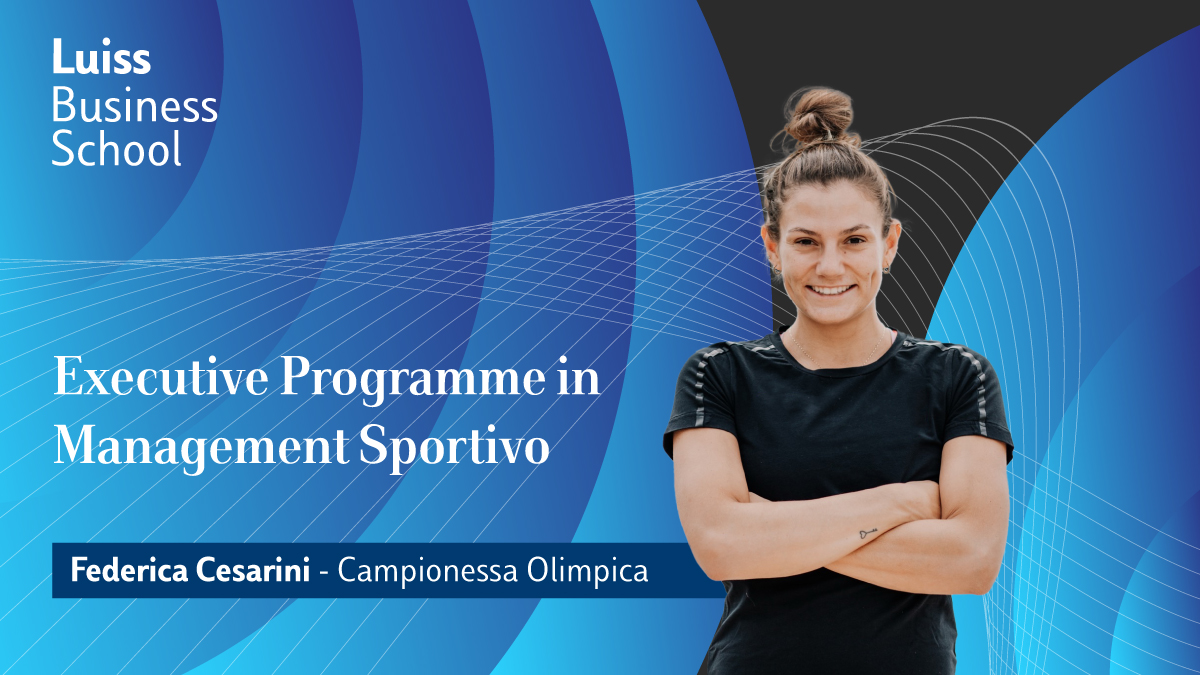 Luiss
Business
School

Executive Programme in Management Sportivo

Federica Cesarini - Campionessa Olimpica